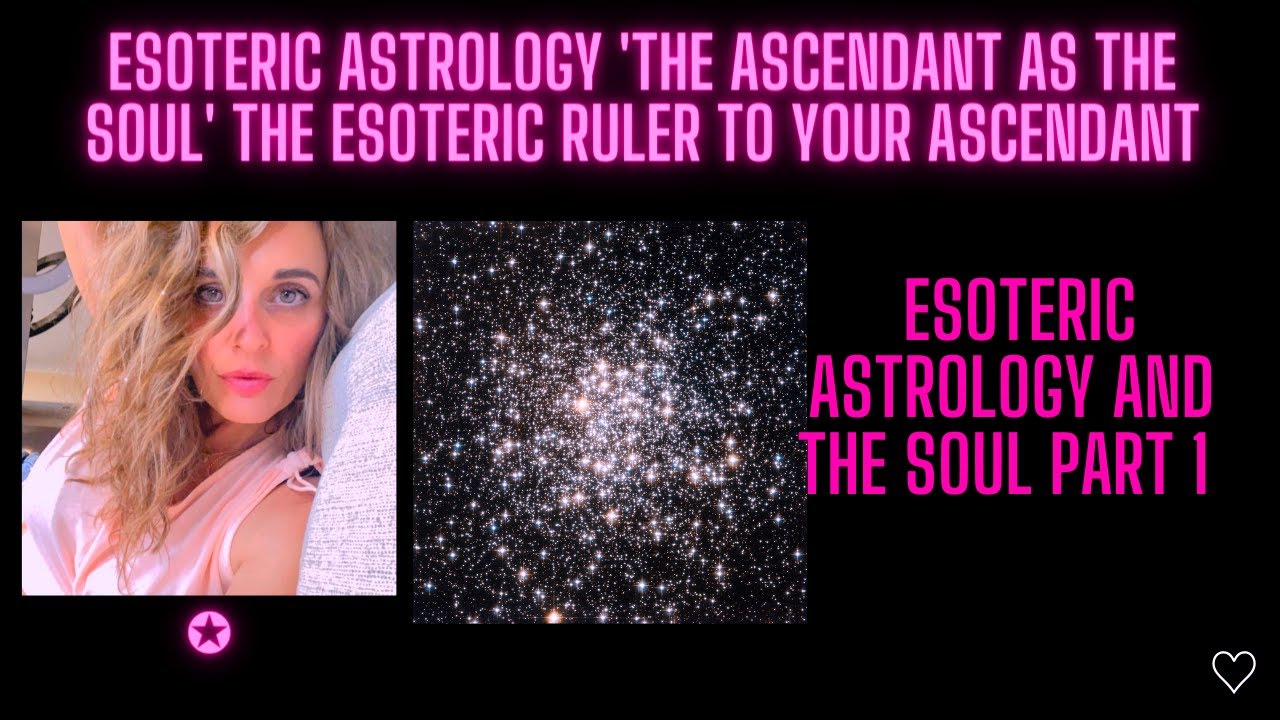 ESOTERIC ASTROLOGY 'THE ASCENDANT AS THE SOUL' THE ESOTERIC RULER TO YOUR ASCENDANT

ESOTERIC ASTROLOGY AND THE SOUL PART 1